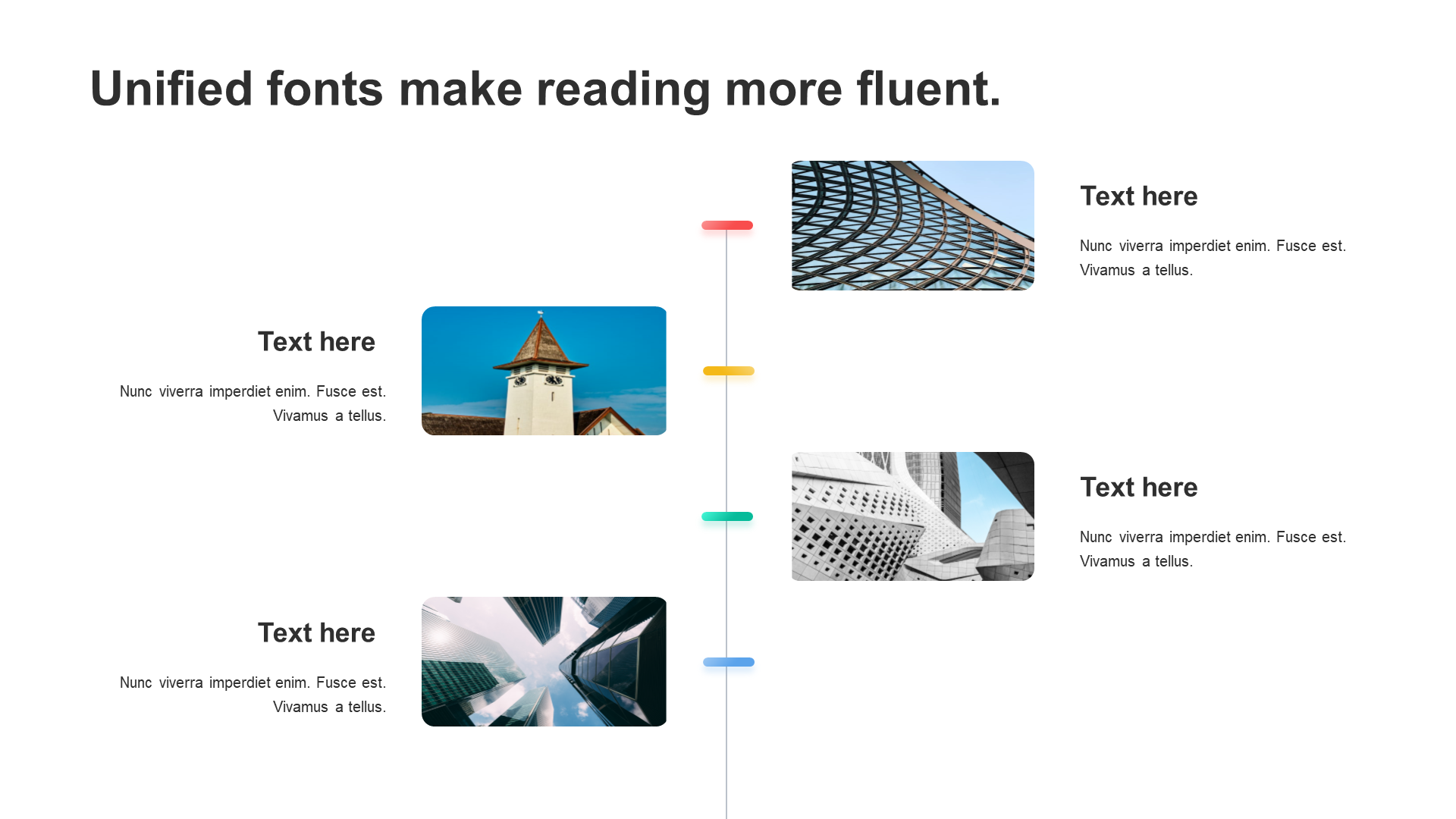 Unified fonts make reading more fluent.

Text here

Nunc viverra imperdiet enim. Fusce est. Vivamus a tellus.

Text here

Nunc viverra imperdiet enim. Fusce est. Vivamus a tellus.

Text here

Nunc viverra imperdiet enim. Fusce est. Vivamus a tellus.

Text here

Nunc viverra imperdiet enim. Fusce est. Vivamus a tellus.